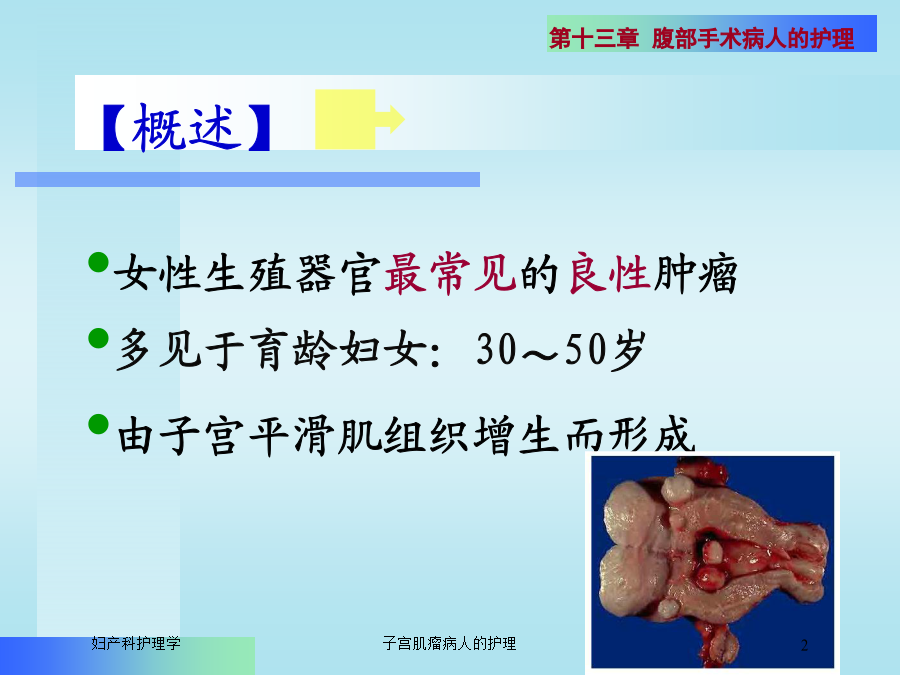 第十三章 腹部手术病人的护理

【概述】

• 女性生殖器官最常见的良性肿瘤

• 多见于育龄妇女：30～50岁

• 由子宫平滑肌组织增生而形成

妇产科护理学

子宫肌瘤病人的护理

2